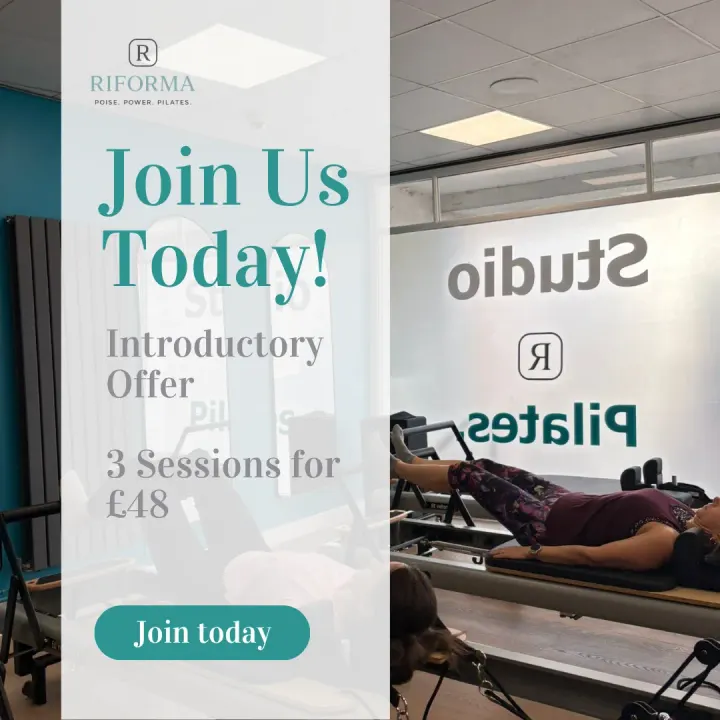 R
RIFORMA
POISE. POWER. PILATES.

Join Us Today!

Introductory Offer

3 Sessions for £48

Join today

Studio
R
Pilates